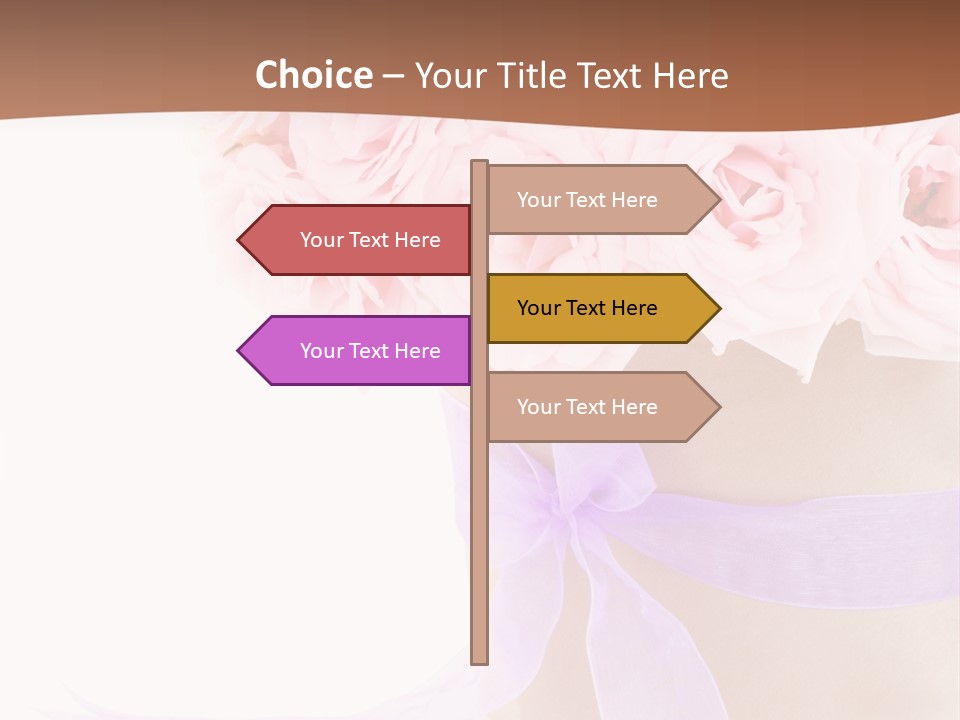 Choice – Your Title Text Here

Your Text Here

Your Text Here

Your Text Here

Your Text Here

Your Text Here